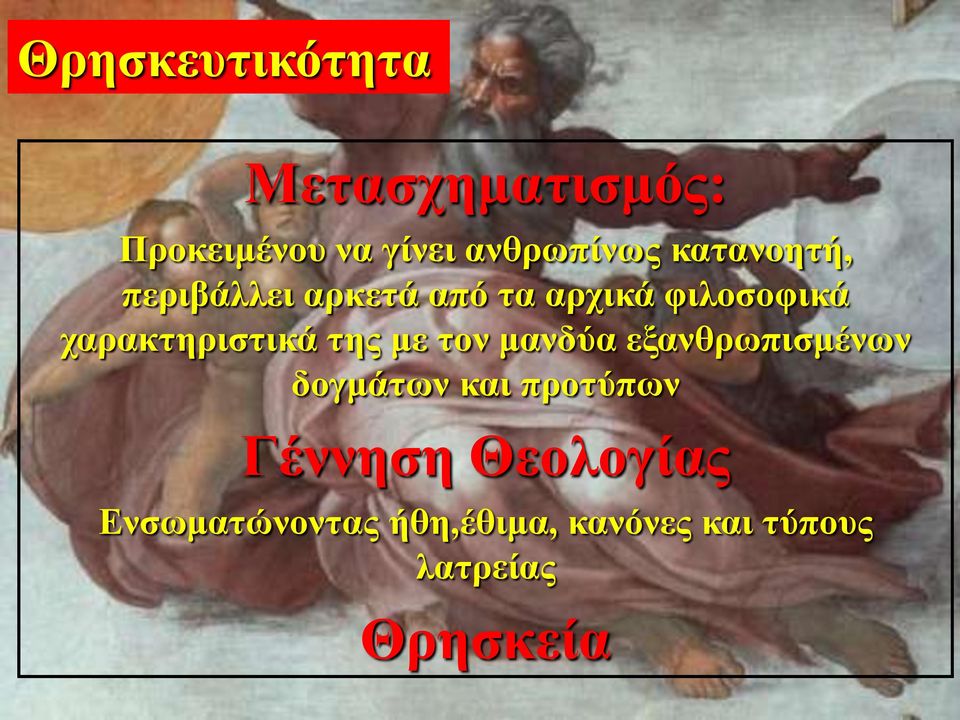 Θρησκευτικότητα

Μετασχηματισμός:

Προκειμένου να γίνει ανθρωπίνως κατανοητή, περιβάλλει αρκετά από τα αρχικά φιλοσοφικά χαρακτηριστικά της με τον μανδύα εξανθρωπισμένων δογμάτων και προτύπων

Γέννηση Θεολογίας

Ενσωματώνοντας ήθη,έθιμα, κανόνες και τύπους λατρείας

Θρησκεία